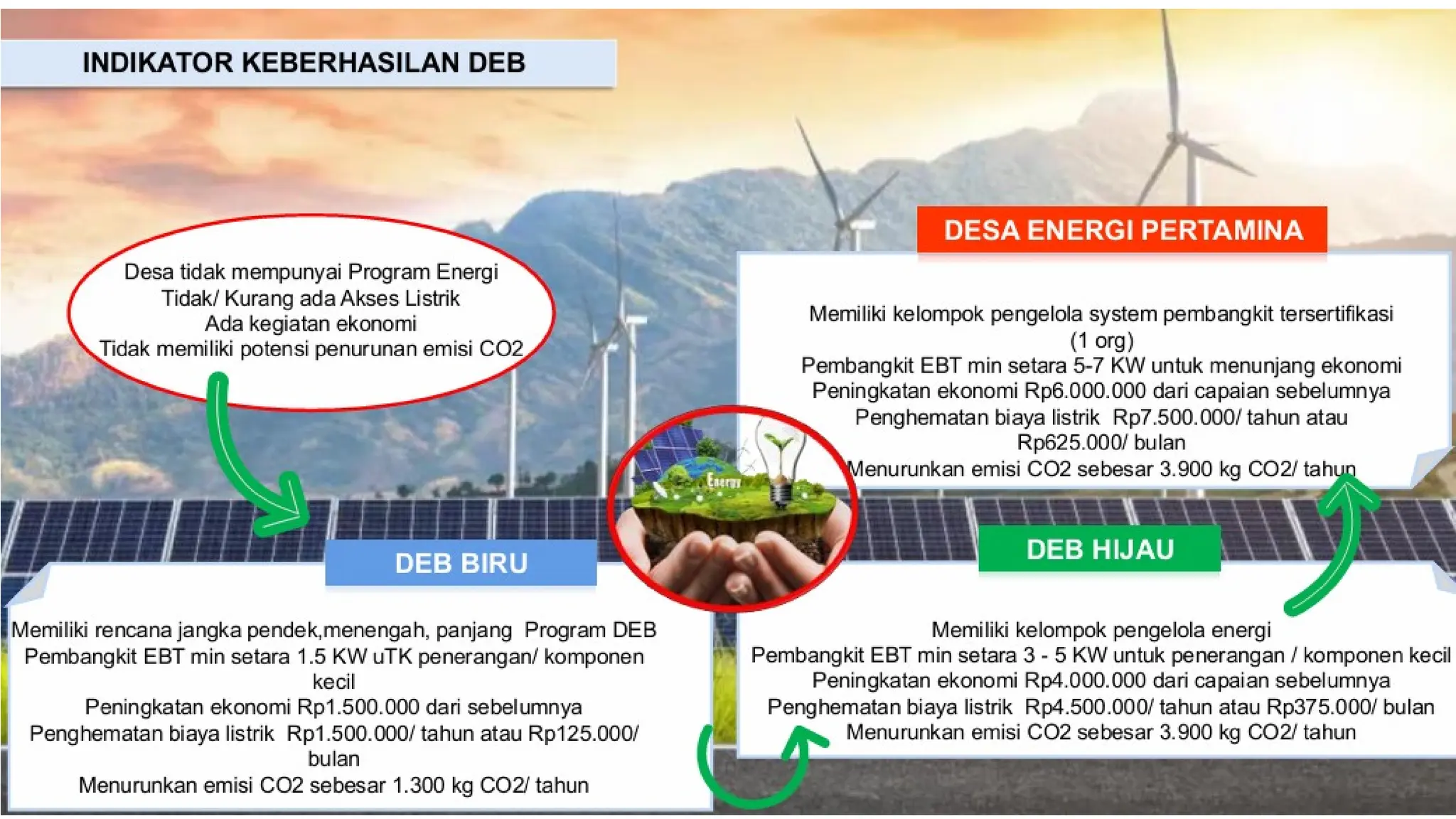 INDIKATOR KEBERHASILAN DEB

Desa tidak mempunyai Program Energi
Tidak/ Kurang ada Akses Listrik
Ada kegiatan ekonomi
Tidak memiliki potensi penurunan emisi CO2

DESA ENERGI PERTAMINA

Memiliki kelompok pengelola system pembangkit tersertifikasi (1 org)
Pembangkit EBT min setara 5-7 KW untuk menunjang ekonomi
Peningkatan ekonomi Rp6.000.000 dari capaian sebelumnya
Penghematan biaya listrik Rp7.500.000/ tahun atau Rp625.000/ bulan
Menurunkan emisi CO2 sebesar 3.900 kg CO2/ tahun

Energy

DEB BIRU

Memiliki rencana jangka pendek,menengah, panjang Program DEB
Pembangkit EBT min setara 1.5 KW uTK penerangan/ komponen kecil
Peningkatan ekonomi Rp1.500.000 dari sebelumnya
Penghematan biaya listrik Rp1.500.000/ tahun atau Rp125.000/ bulan
Menurunkan emisi CO2 sebesar 1.300 kg CO2/ tahun

DEB HIJAU

Memiliki kelompok pengelola energi
Pembangkit EBT min setara 3 - 5 KW untuk penerangan / komponen kecil
Peningkatan ekonomi Rp4.000.000 dari capaian sebelumnya
Penghematan biaya listrik Rp4.500.000/ tahun atau Rp375.000/ bulan
Menurunkan emisi CO2 sebesar 3.900 kg CO2/ tahun